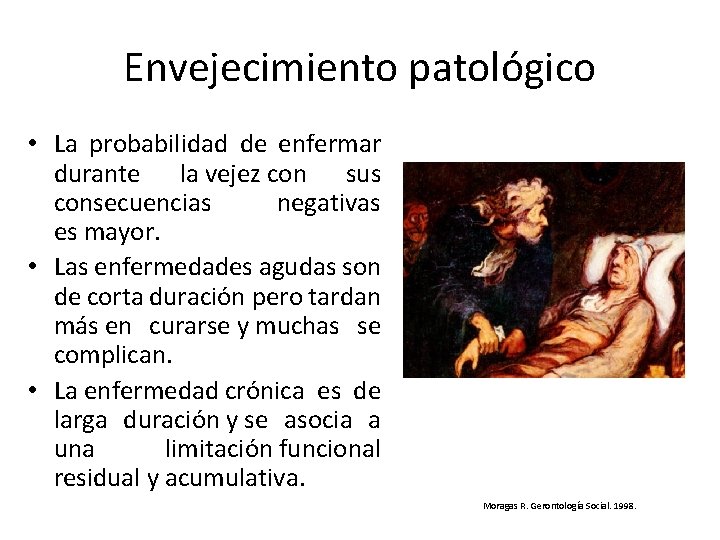 Envejecimiento patológico

• La probabilidad de enfermar durante la vejez con sus consecuencias negativas es mayor.
• Las enfermedades agudas son de corta duración pero tardan más en curarse y muchas se complican.
• La enfermedad crónica es de larga duración y se asocia a una limitación funcional residual y acumulativa.

Moragas R. Gerontología Social. 1998.